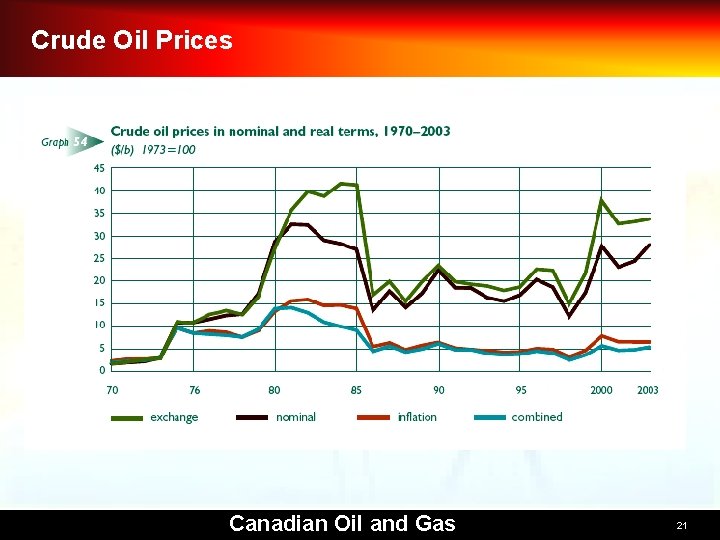 Crude Oil Prices

Graph 54

Crude oil prices in nominal and real terms, 1970–2003
($/b) 1973=100

45
40
35
30
25
20
15
10
5
0

70
76
80
85
90
95
2000
2003

exchange
nominal
inflation
combined

Canadian Oil and Gas

21